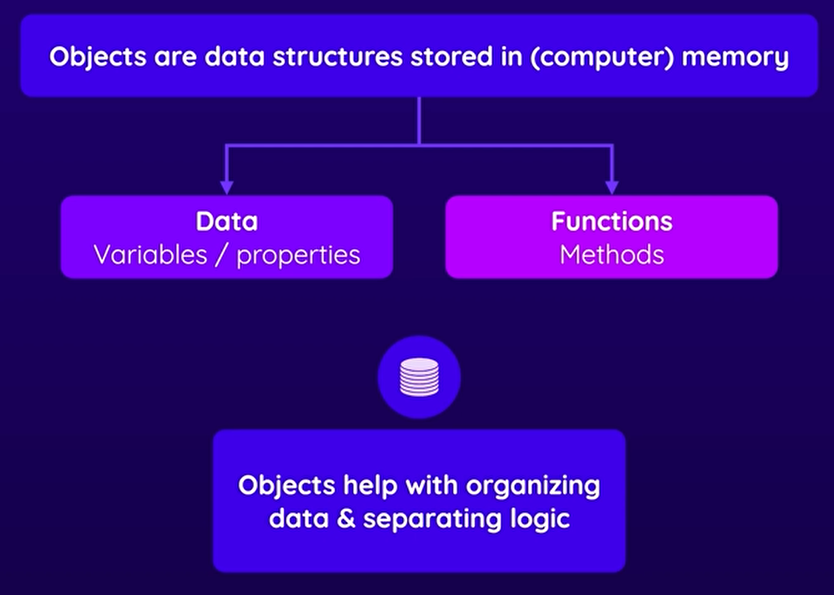 Objects are data structures stored in (computer) memory

Data
Variables / properties

Functions
Methods

Objects help with organizing data & separating logic